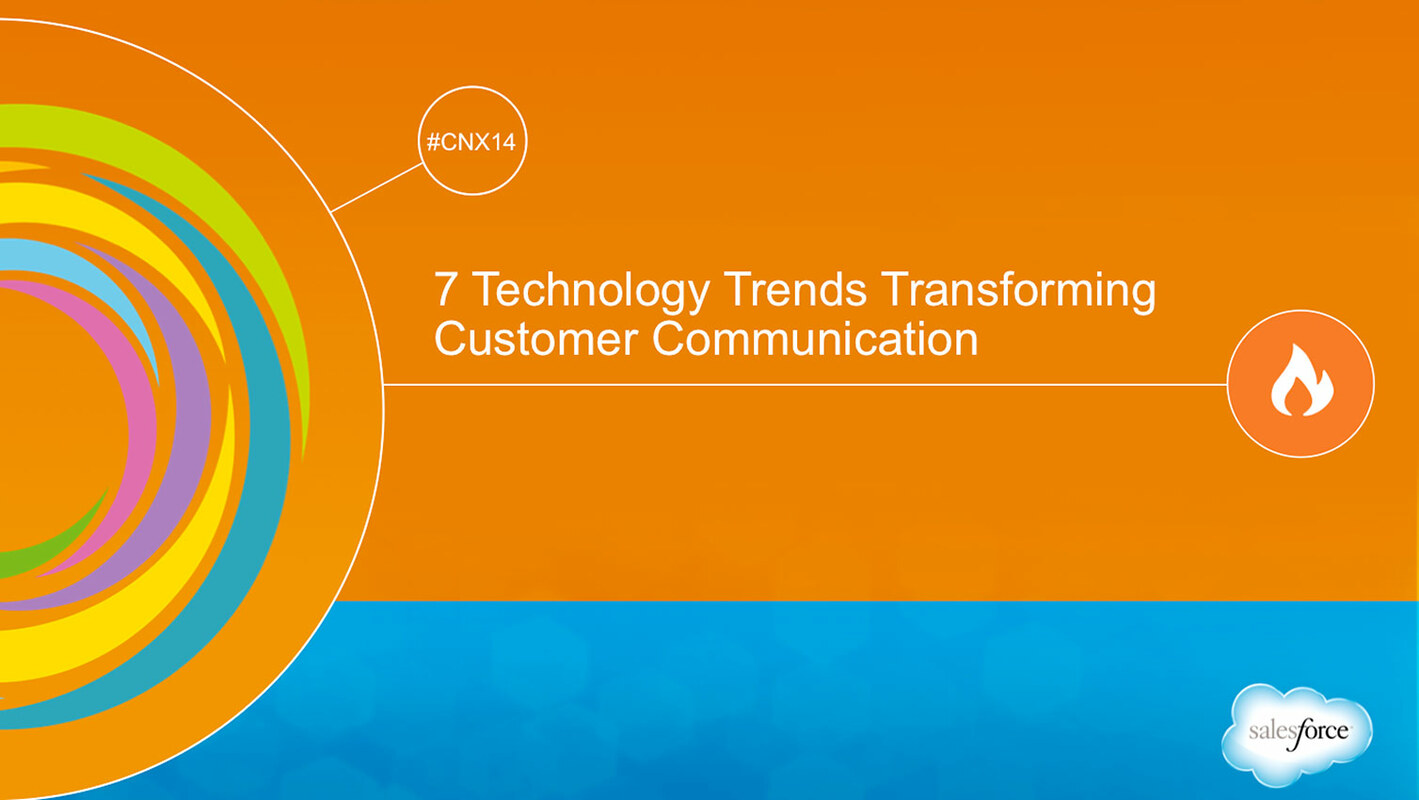 #CNX14

7 Technology Trends Transforming Customer Communication

salesforce